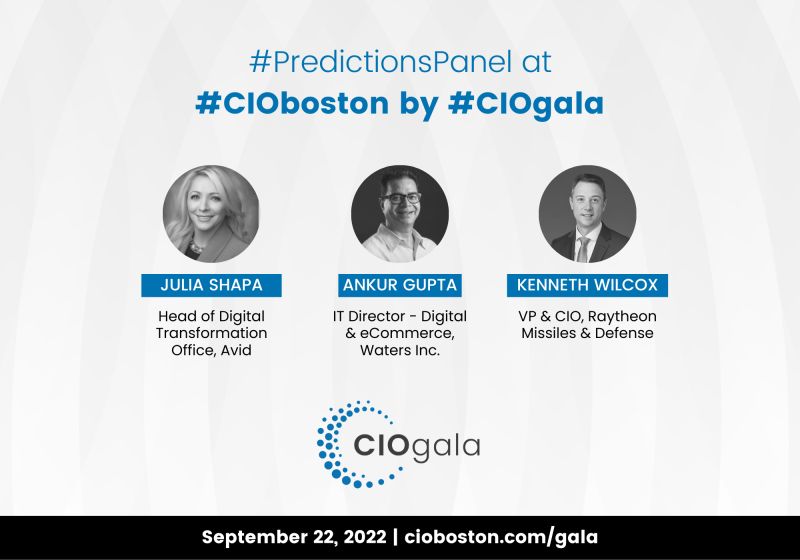 #PredictionsPanel at
#CIOboston by #CIOgala

JULIA SHAPA
Head of Digital Transformation Office, Avid

ANKUR GUPTA
IT Director - Digital & eCommerce, Waters Inc.

KENNETH WILCOX
VP & CIO, Raytheon Missiles & Defense

CIOgala

September 22, 2022 | cioboston.com/gala